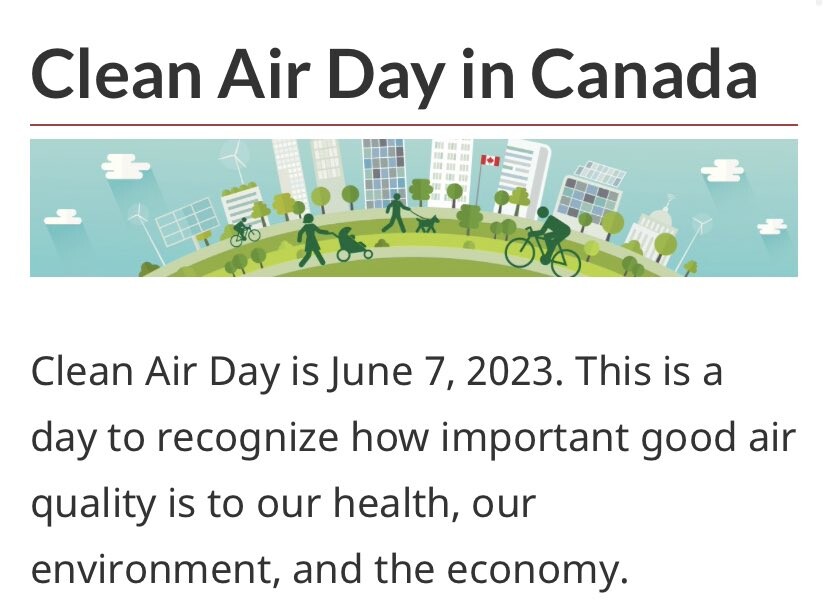 Clean Air Day in Canada

Clean Air Day is June 7, 2023. This is a day to recognize how important good air quality is to our health, our environment, and the economy.